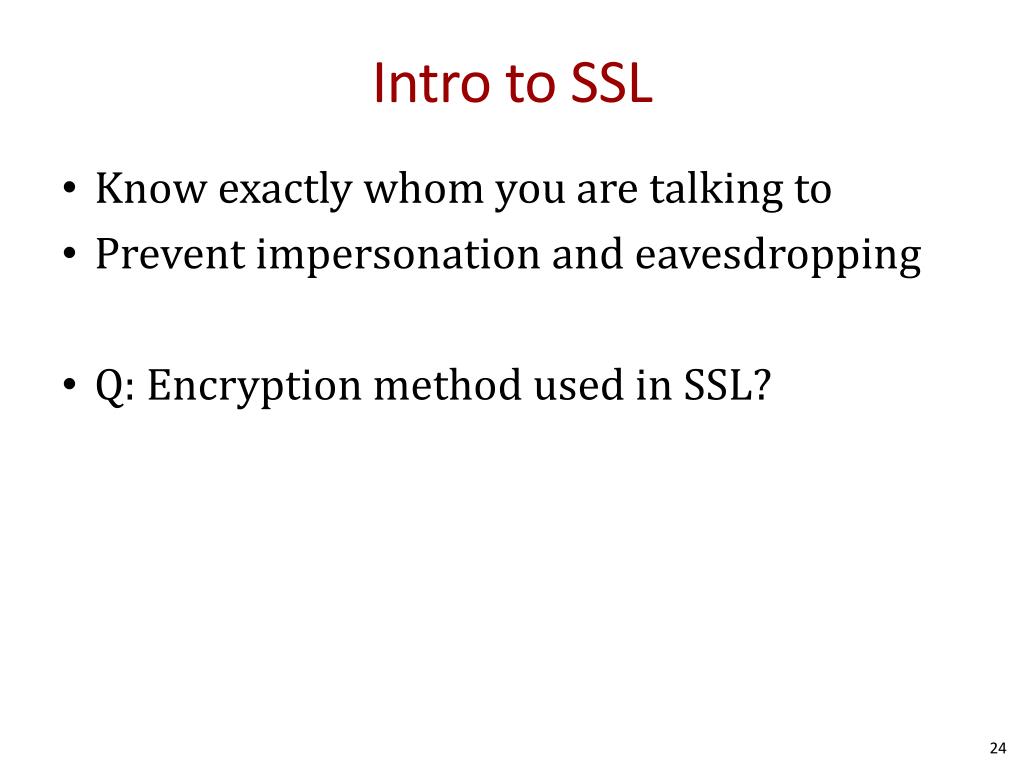 Intro to SSL

• Know exactly whom you are talking to
• Prevent impersonation and eavesdropping

• Q: Encryption method used in SSL?

24